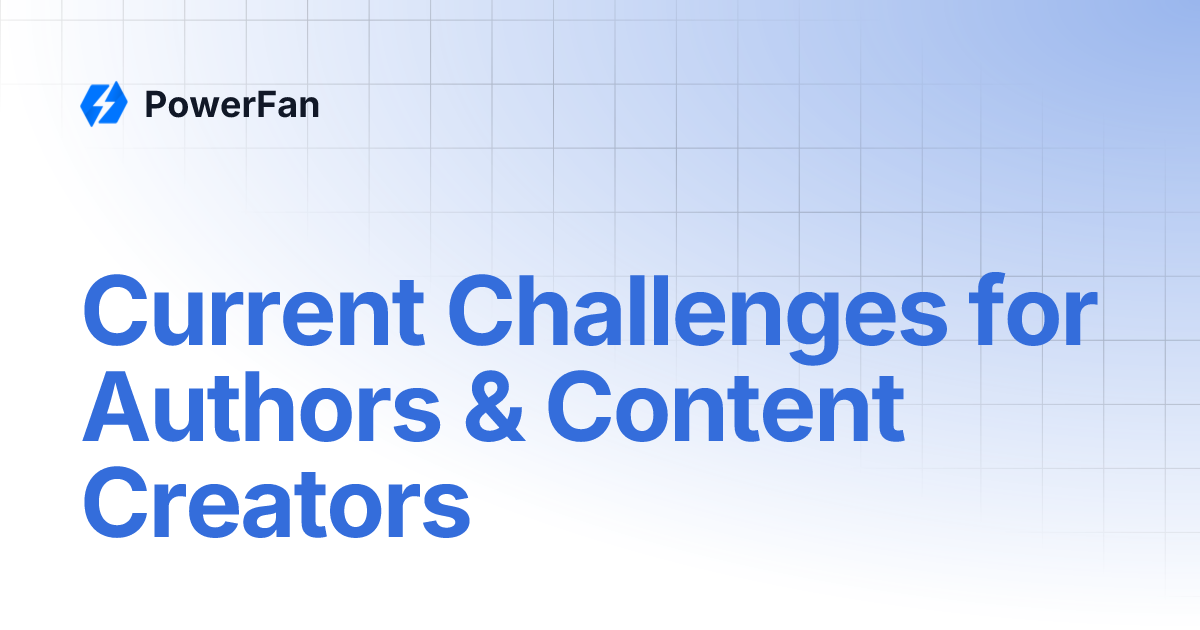 PowerFan

Current Challenges for Authors & Content Creators